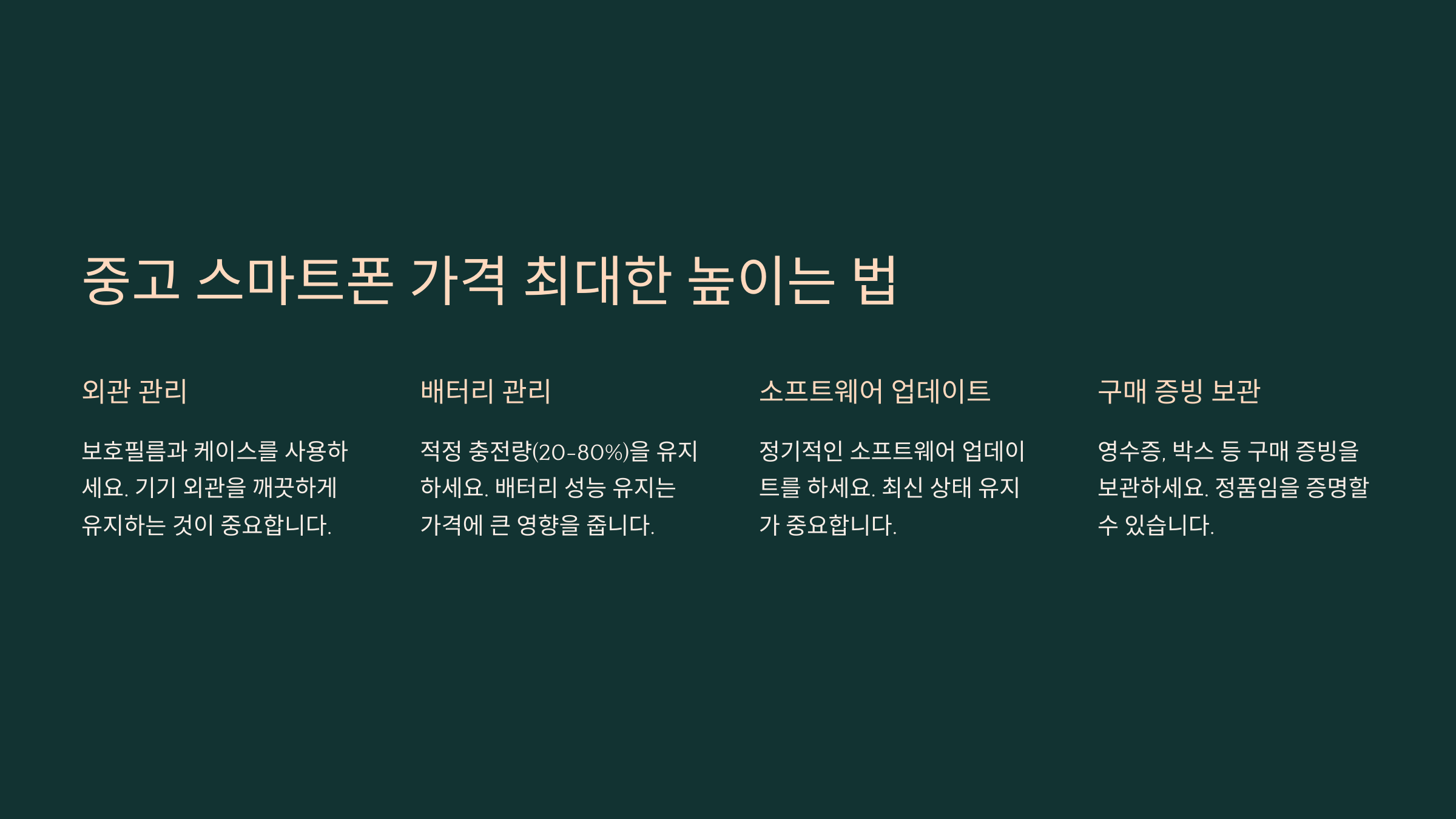 중고 스마트폰 가격 최대한 높이는 법

외관 관리

보호필름과 케이스를 사용하세요. 기기 외관을 깨끗하게 유지하는 것이 중요합니다.

배터리 관리

적정 충전량(20-80%)을 유지하세요. 배터리 성능 유지는 가격에 큰 영향을 줍니다.

소프트웨어 업데이트

정기적인 소프트웨어 업데이트를 하세요. 최신 상태 유지가 중요합니다.

구매 증빙 보관

영수증, 박스 등 구매 증빙을 보관하세요. 정품임을 증명할 수 있습니다.